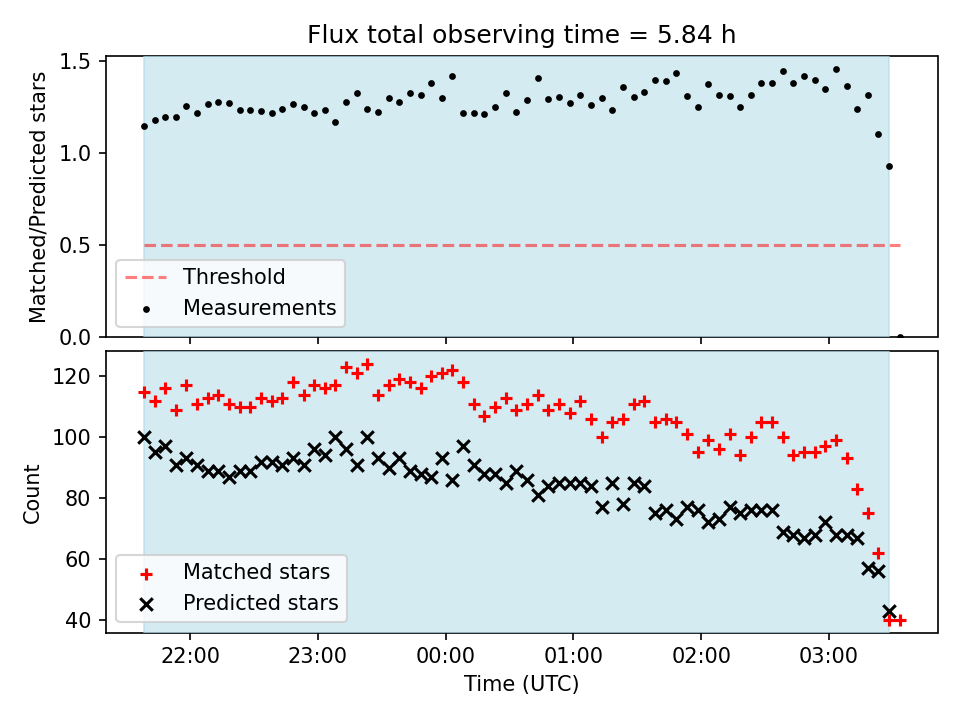 Flux total observing time = 5.84 h

Matched/Predicted stars

1.5
1.0
0.5
0.0

Threshold
Measurements

Count

120
100
80
60
40

Matched stars
Predicted stars

22:00
23:00
00:00
01:00
02:00
03:00

Time (UTC)